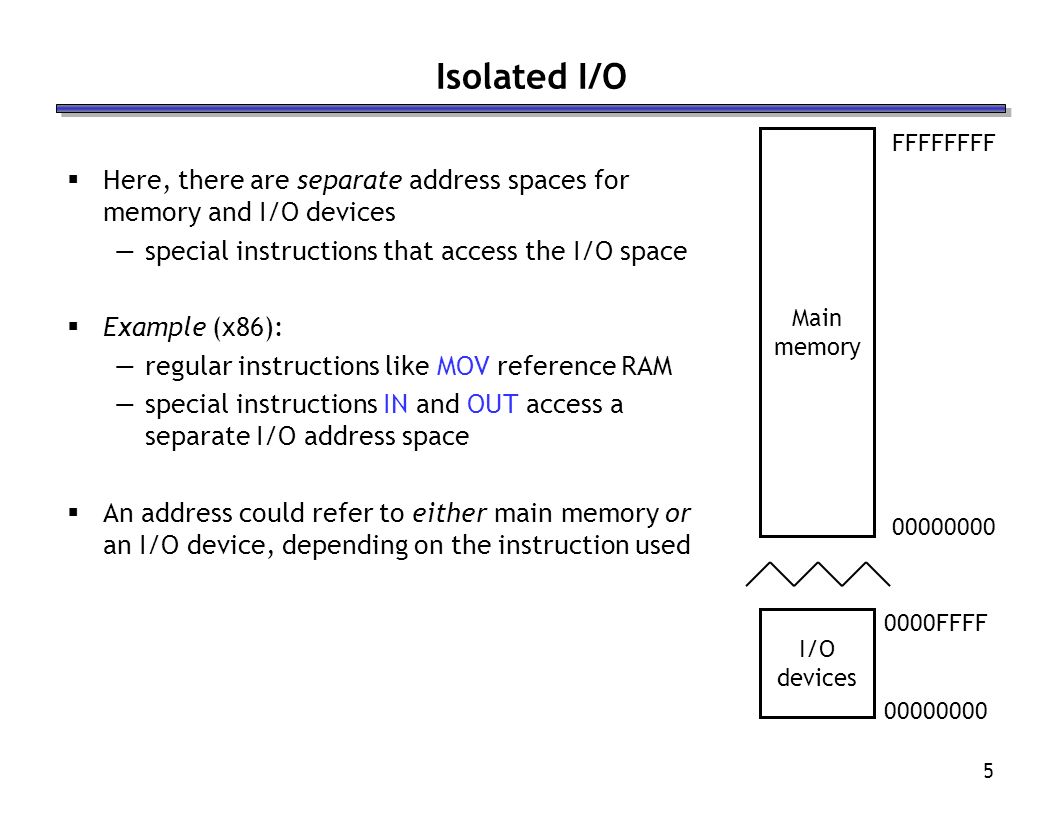 Isolated I/O

▪ Here, there are separate address spaces for memory and I/O devices
— special instructions that access the I/O space

▪ Example (x86):
— regular instructions like MOV reference RAM
— special instructions IN and OUT access a separate I/O address space

▪ An address could refer to either main memory or an I/O device, depending on the instruction used

FFFFFFFF

Main memory

00000000

0000FFFF

I/O devices

00000000

5